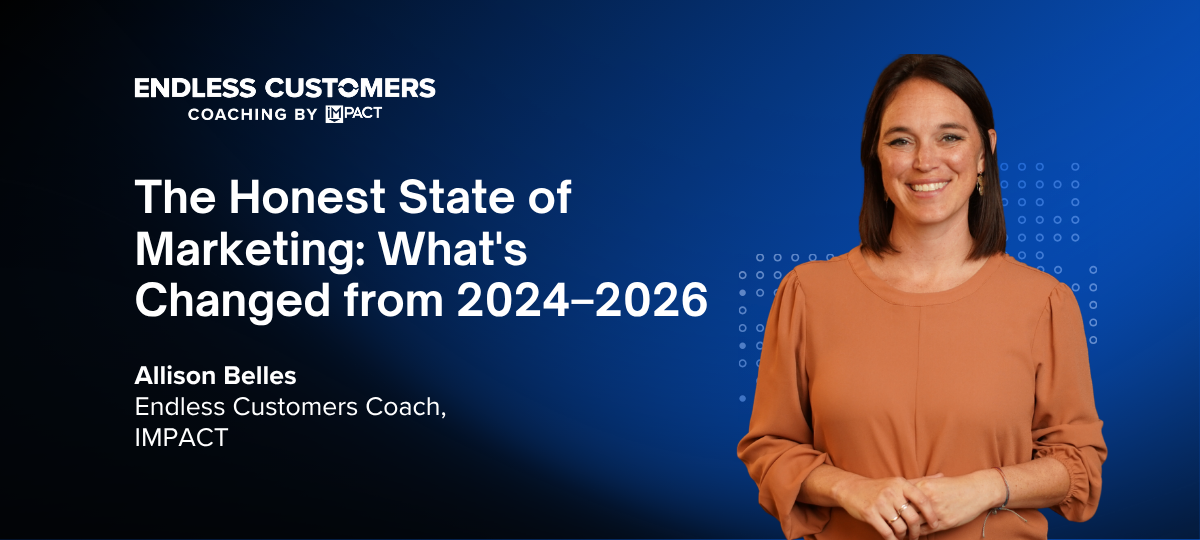 ENDLESS CUSTOMERS
COACHING BY IMPACT

The Honest State of Marketing: What's Changed from 2024–2026

Allison Belles
Endless Customers Coach,
IMPACT